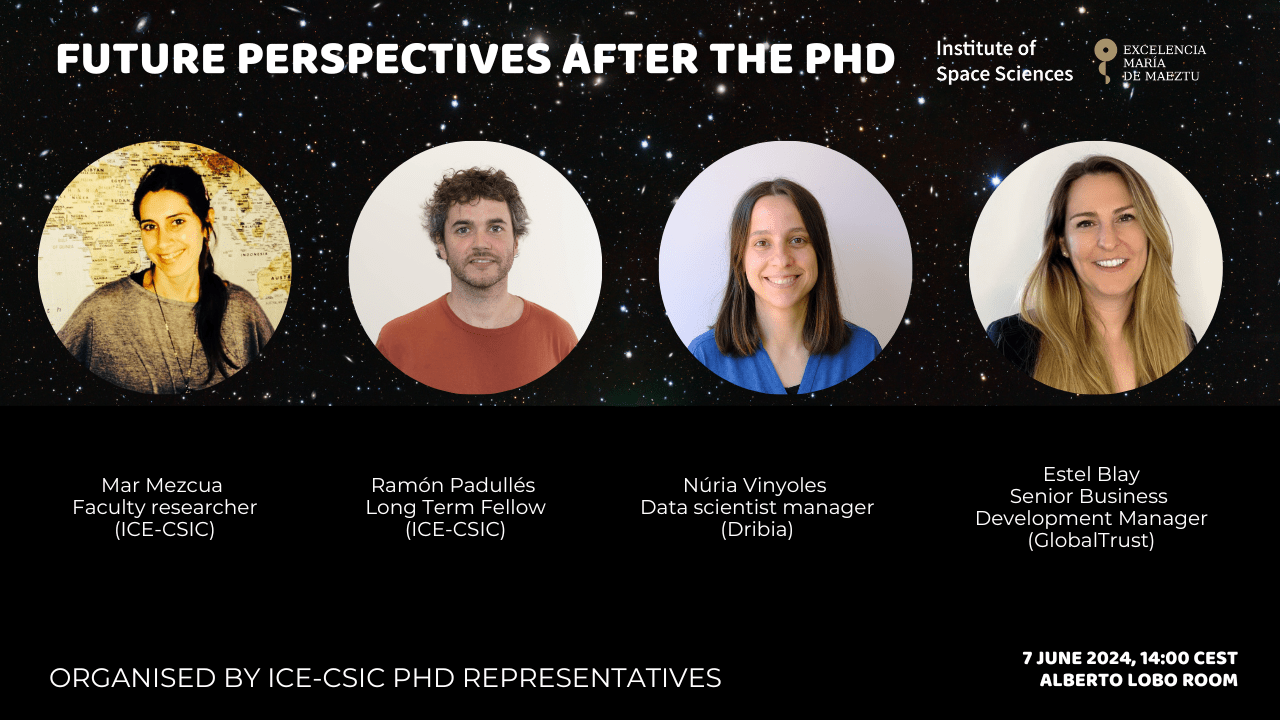 FUTURE PERSPECTIVES AFTER THE PHD

Institute of Space Sciences

EXCELENCIA MARÍA DE MAEZTU

Mar Mezcua
Faculty researcher
(ICE-CSIC)

Ramón Padullés
Long Term Fellow
(ICE-CSIC)

Núria Vinyoles
Data scientist manager
(Dribia)

Estel Blay
Senior Business
Development Manager
(GlobalTrust)

ORGANISED BY ICE-CSIC PHD REPRESENTATIVES

7 JUNE 2024, 14:00 CEST
ALBERTO LOBO ROOM